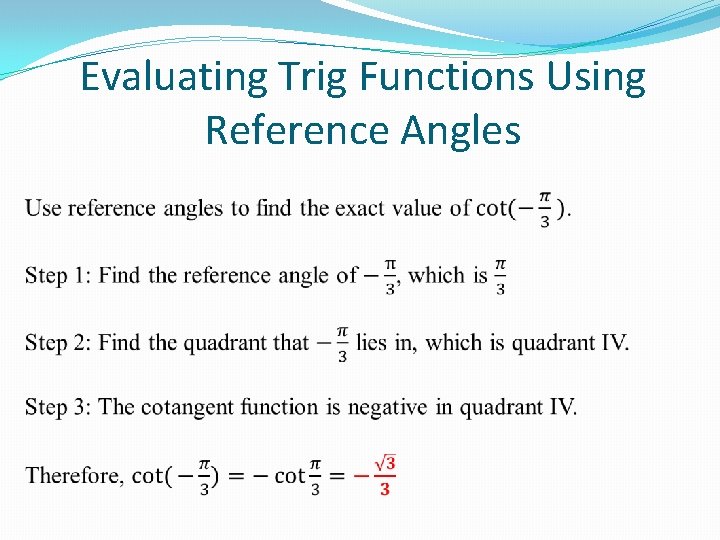 Evaluating Trig Functions Using Reference Angles

Use reference angles to find the exact value of $\cot(-\frac{\pi}{3})$.

Step 1: Find the reference angle of $-\frac{\pi}{3}$, which is $\frac{\pi}{3}$

Step 2: Find the quadrant that $-\frac{\pi}{3}$ lies in, which is quadrant IV.

Step 3: The cotangent function is negative in quadrant IV.

Therefore, $\cot(-\frac{\pi}{3}) = -\cot\frac{\pi}{3} = -\frac{\sqrt{3}}{3}$